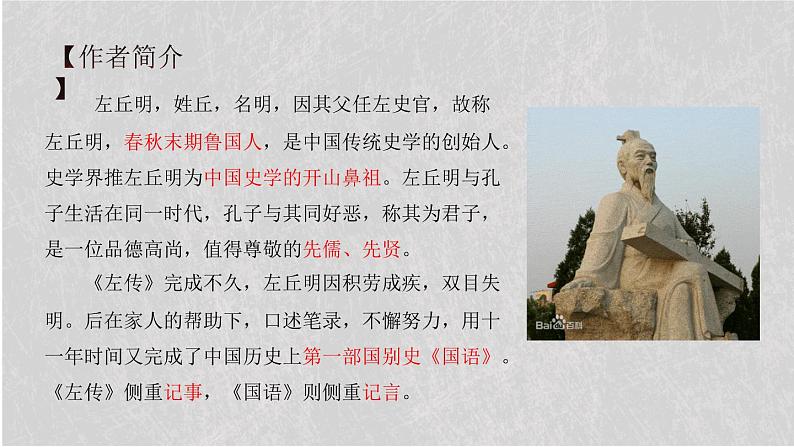 【作者简介】

左丘明，姓丘，名明，因其父任左史官，故称左丘明，春秋末期鲁国人，是中国传统史学的创始人。史学界推左丘明为中国史学的开山鼻祖。左丘明与孔子生活在同一时代，孔子与其同好恶，称其为君子，是一位品德高尚，值得尊敬的先儒、先贤。

《左传》完成不久，左丘明因积劳成疾，双目失明。后在家人的帮助下，口述笔录，不懈努力，用十一年时间又完成了中国历史上第一部国别史《国语》。《左传》侧重记事，《国语》则侧重记言。

Bai百科